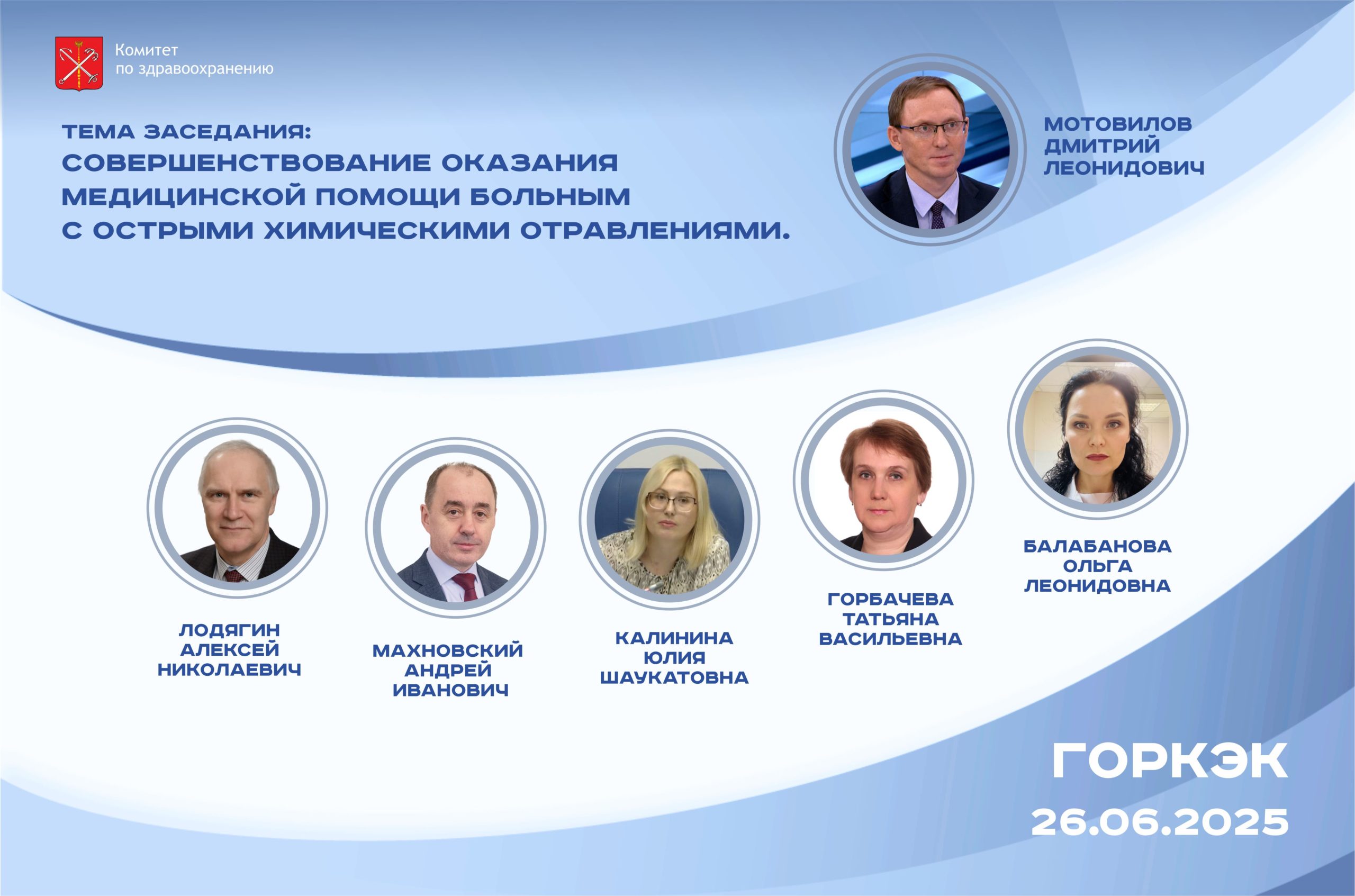 Комитет
по здравоохранению

ТЕМА ЗАСЕДАНИЯ:
СОВЕРШЕНСТВОВАНИЕ ОКАЗАНИЯ МЕДИЦИНСКОЙ ПОМОЩИ БОЛЬНЫМ С ОСТРЫМИ ХИМИЧЕСКИМИ ОТРАВЛЕНИЯМИ.

МОТОВИЛОВ
ДМИТРИЙ
ЛЕОНИДОВИЧ

ЛОДЯГИН
АЛЕКСЕЙ
НИКОЛАЕВИЧ

МАХНОВСКИЙ
АНДРЕЙ
ИВАНОВИЧ

КАЛИНИНА
ЮЛИЯ
ШАУКАТОВНА

ГОРБАЧЕВА
ТАТЬЯНА
ВАСИЛЬЕВНА

БАЛАБАНОВА
ОЛЬГА
ЛЕОНИДОВНА

ГОРКЭК
26.06.2025